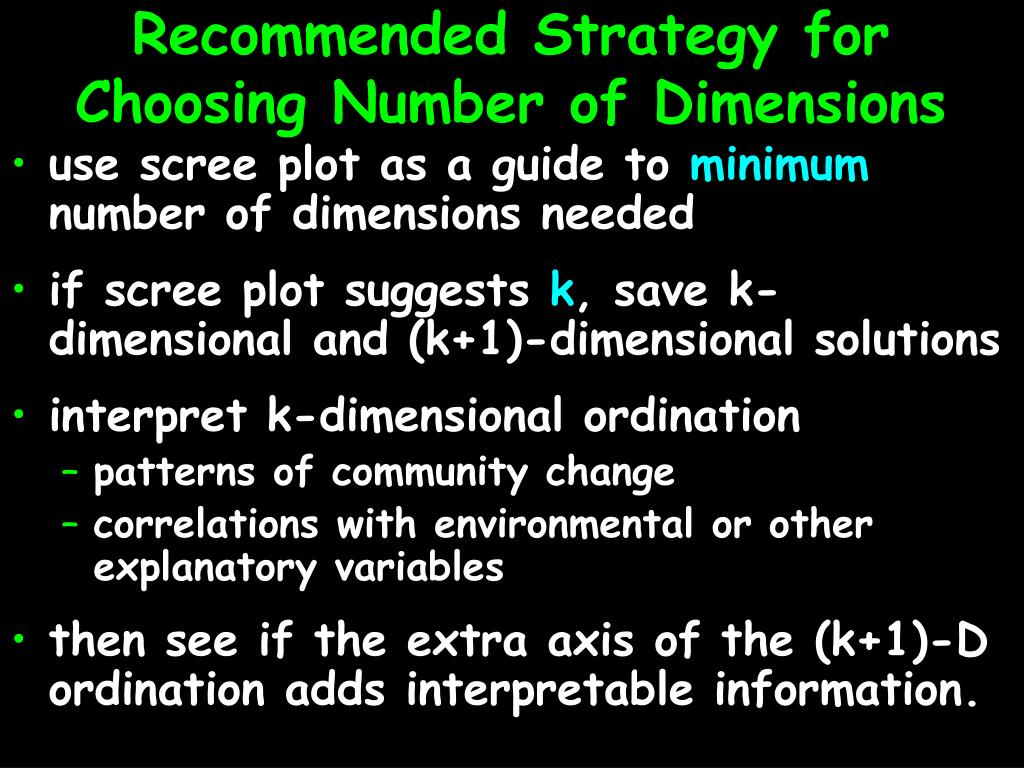 Recommended Strategy for Choosing Number of Dimensions

• use scree plot as a guide to minimum number of dimensions needed

• if scree plot suggests k, save k-dimensional and (k+1)-dimensional solutions

• interpret k-dimensional ordination
– patterns of community change
– correlations with environmental or other explanatory variables

• then see if the extra axis of the (k+1)-D ordination adds interpretable information.